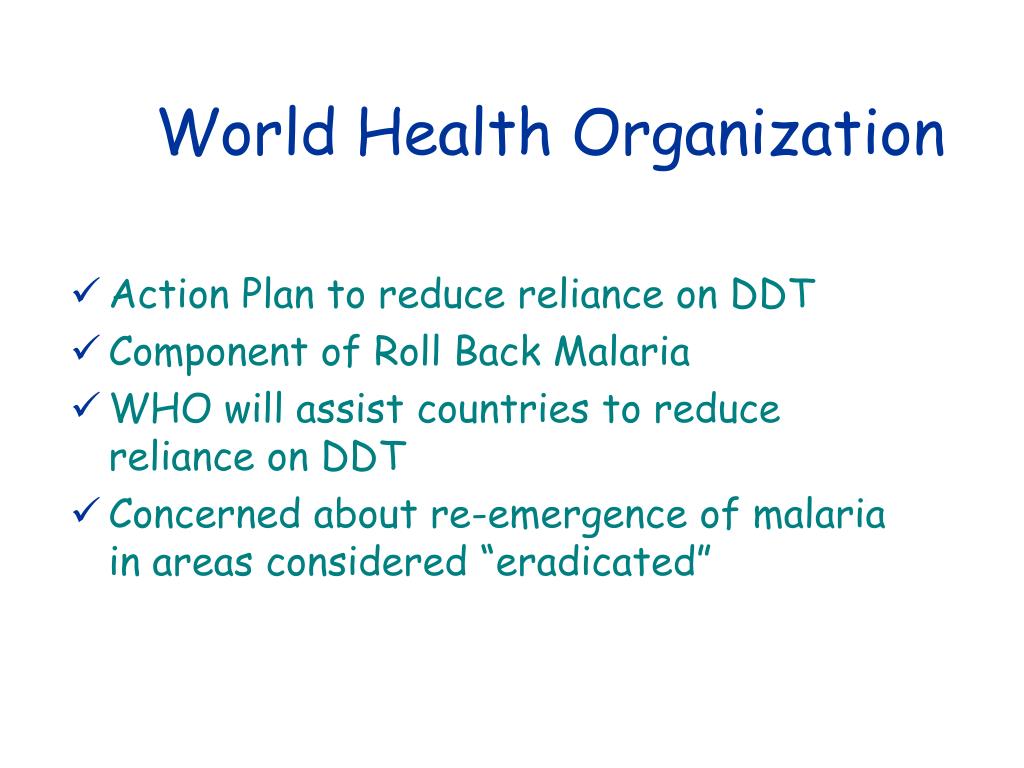 World Health Organization

✓ Action Plan to reduce reliance on DDT
✓ Component of Roll Back Malaria
✓ WHO will assist countries to reduce reliance on DDT
✓ Concerned about re-emergence of malaria in areas considered “eradicated”